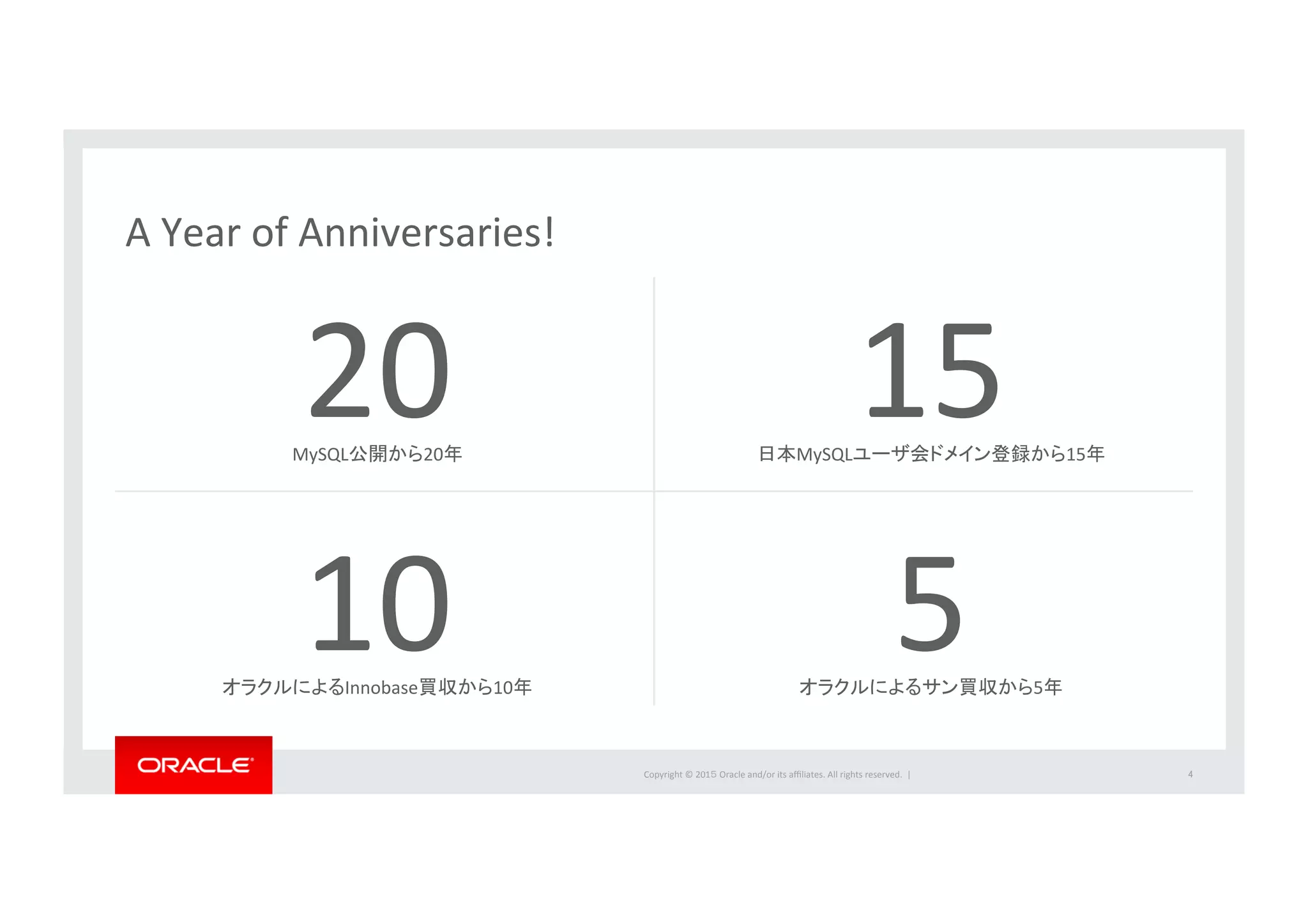 A Year of Anniversaries!

20
MySQL公開から20年

15
日本MySQLユーザ会ドメイン登録から15年

10
オラクルによるInnobase買収から10年

5
オラクルによるサン買収から5年

ORACLE

Copyright © 2015 Oracle and/or its affiliates. All rights reserved. |

4